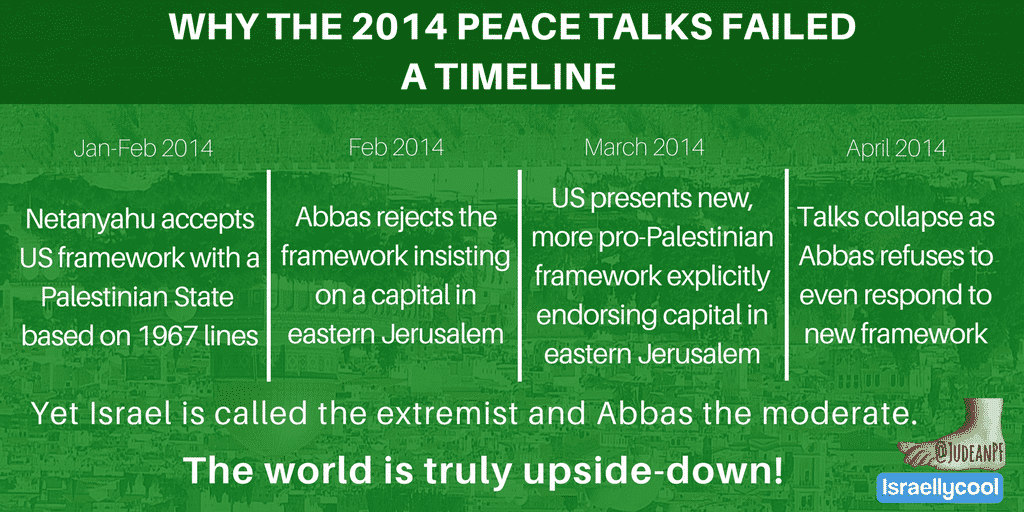 WHY THE 2014 PEACE TALKS FAILED
A TIMELINE

Jan-Feb 2014

Netanyahu accepts US framework with a Palestinian State based on 1967 lines

Feb 2014

Abbas rejects the framework insisting on a capital in eastern Jerusalem

March 2014

US presents new, more pro-Palestinian framework explicitly endorsing capital in eastern Jerusalem

April 2014

Talks collapse as Abbas refuses to even respond to new framework

Yet Israel is called the extremist and Abbas the moderate.

The world is truly upside-down!

@JUDEANPF

Israellycool